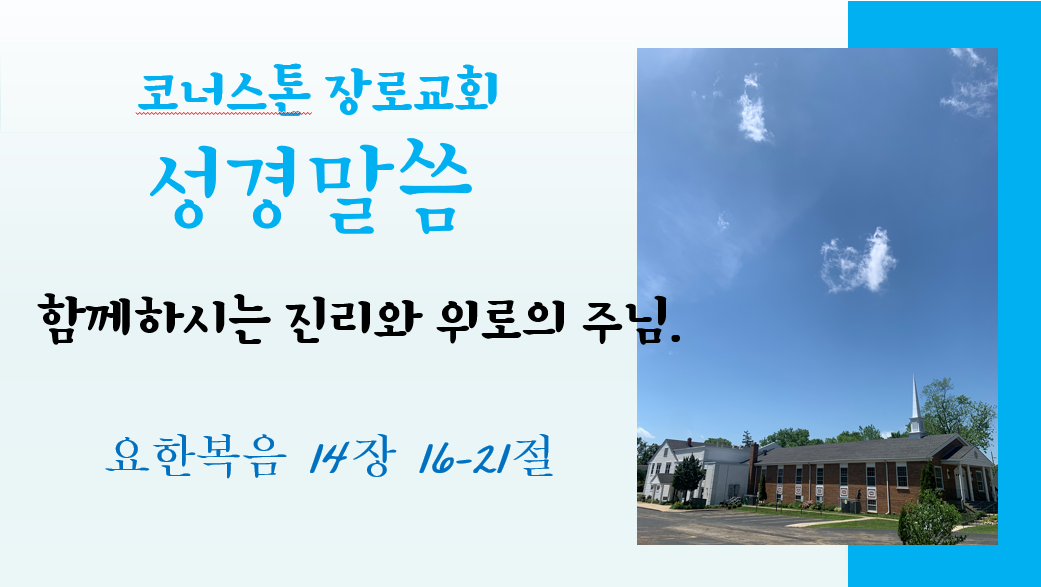 코너스톤 장로교회

성경말씀

함께하시는 진리와 위로의 주님.

요한복음 14장 16-21절